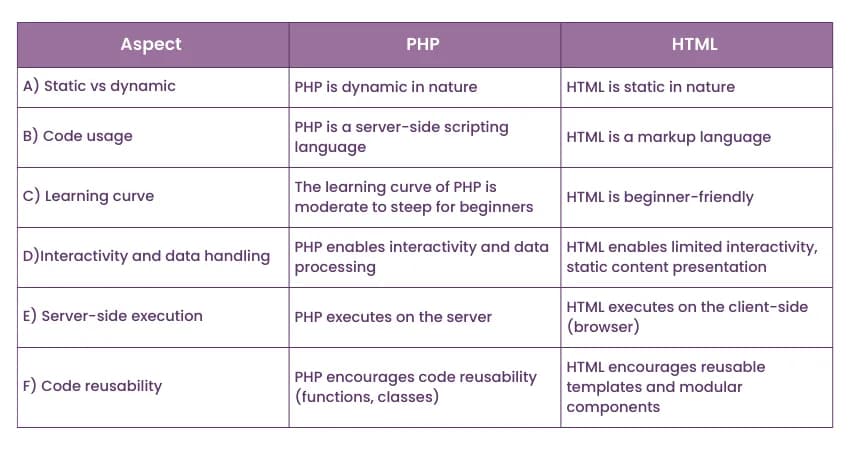 | Aspect | PHP | HTML |
|---|---|---|
| A) Static vs dynamic | PHP is dynamic in nature | HTML is static in nature |
| B) Code usage | PHP is a server-side scripting language | HTML is a markup language |
| C) Learning curve | The learning curve of PHP is moderate to steep for beginners | HTML is beginner-friendly |
| D)Interactivity and data handling | PHP enables interactivity and data processing | HTML enables limited interactivity, static content presentation |
| E) Server-side execution | PHP executes on the server | HTML executes on the client-side (browser) |
| F) Code reusability | PHP encourages code reusability (functions, classes) | HTML encourages reusable templates and modular components |